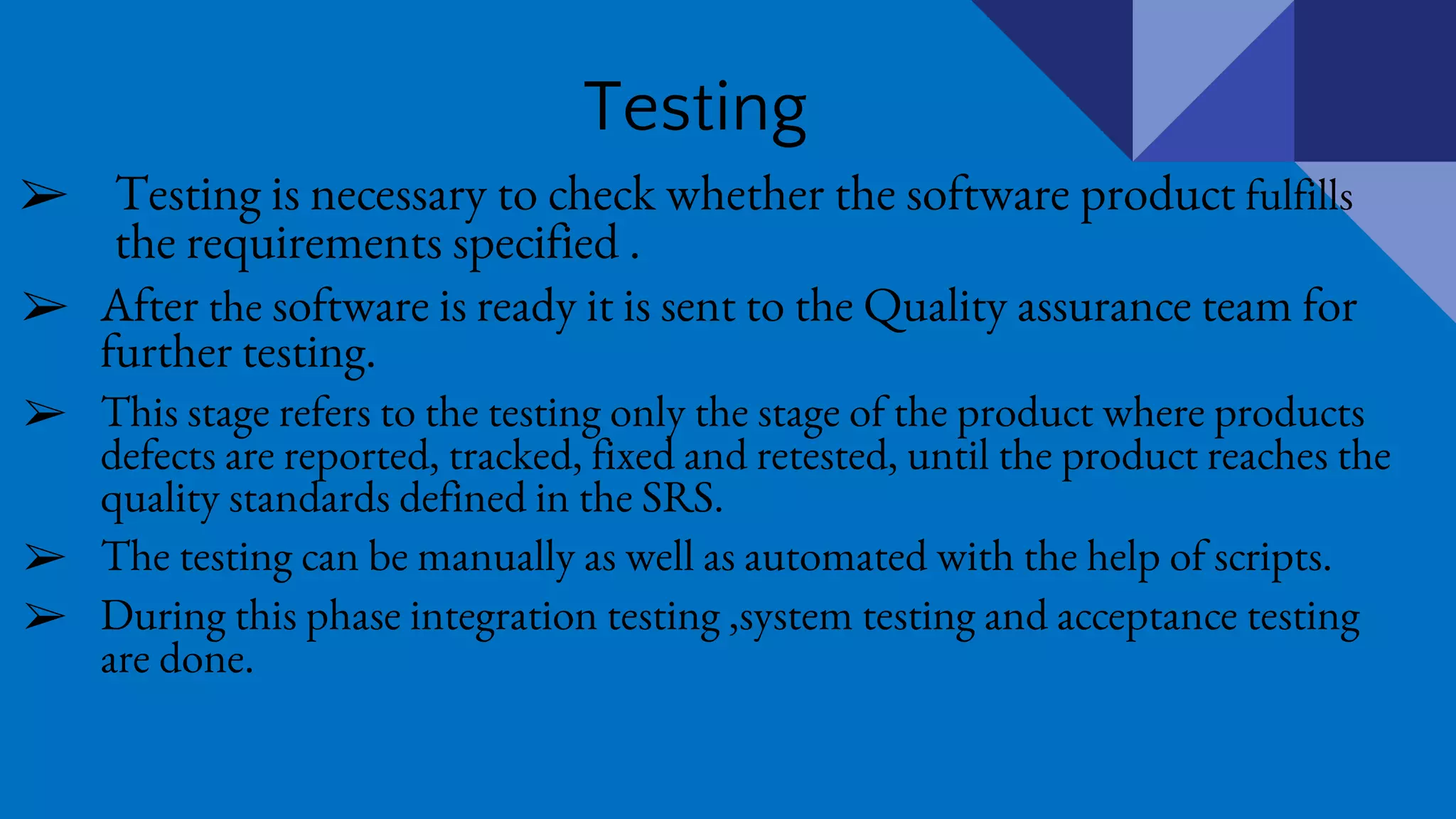 Testing

➢ Testing is necessary to check whether the software product fulfills the requirements specified .

➢ After the software is ready it is sent to the Quality assurance team for further testing.

➢ This stage refers to the testing only the stage of the product where products defects are reported, tracked, fixed and retested, until the product reaches the quality standards defined in the SRS.

➢ The testing can be manually as well as automated with the help of scripts.

➢ During this phase integration testing ,system testing and acceptance testing are done.